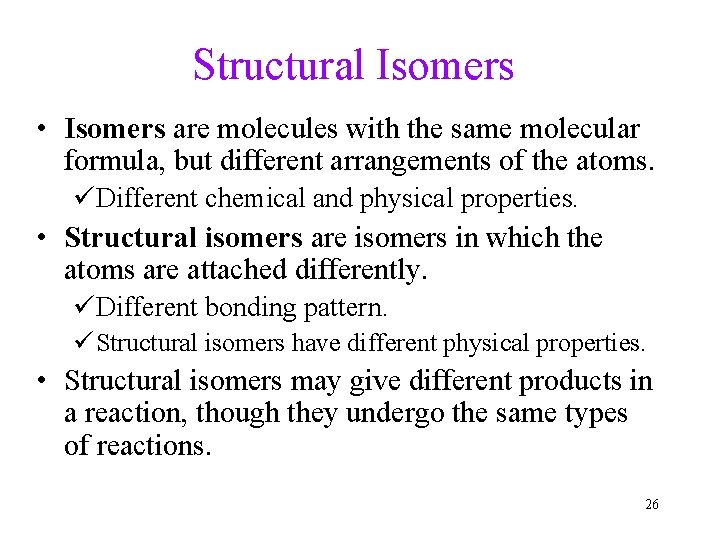 Structural Isomers

• Isomers are molecules with the same molecular formula, but different arrangements of the atoms.

✓Different chemical and physical properties.

• Structural isomers are isomers in which the atoms are attached differently.

✓Different bonding pattern.

✓Structural isomers have different physical properties.

• Structural isomers may give different products in a reaction, though they undergo the same types of reactions.

26